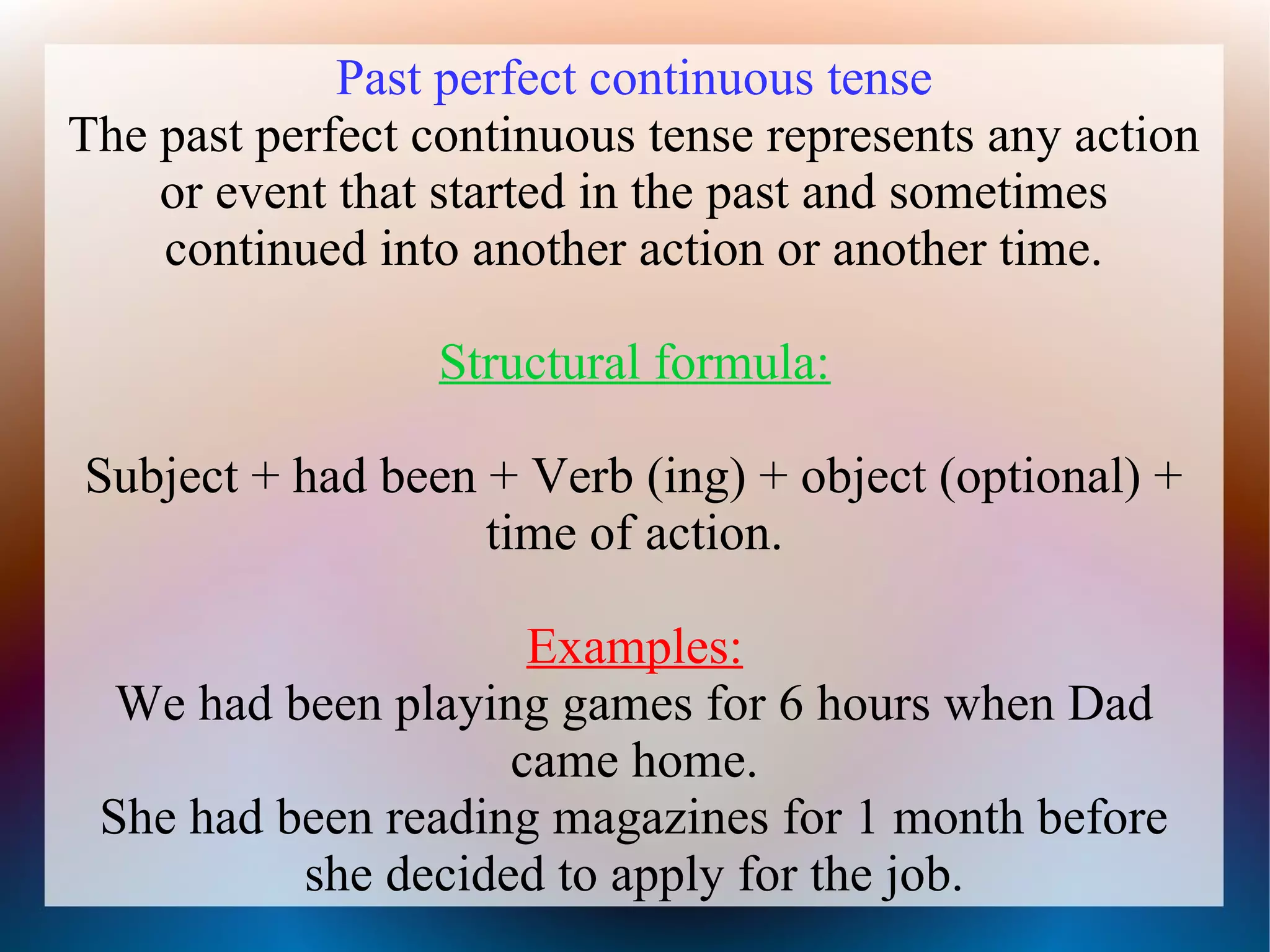 Past perfect continuous tense
The past perfect continuous tense represents any action or event that started in the past and sometimes continued into another action or another time.

Structural formula:

Subject + had been + Verb (ing) + object (optional) + time of action.

Examples:
We had been playing games for 6 hours when Dad came home.
She had been reading magazines for 1 month before she decided to apply for the job.